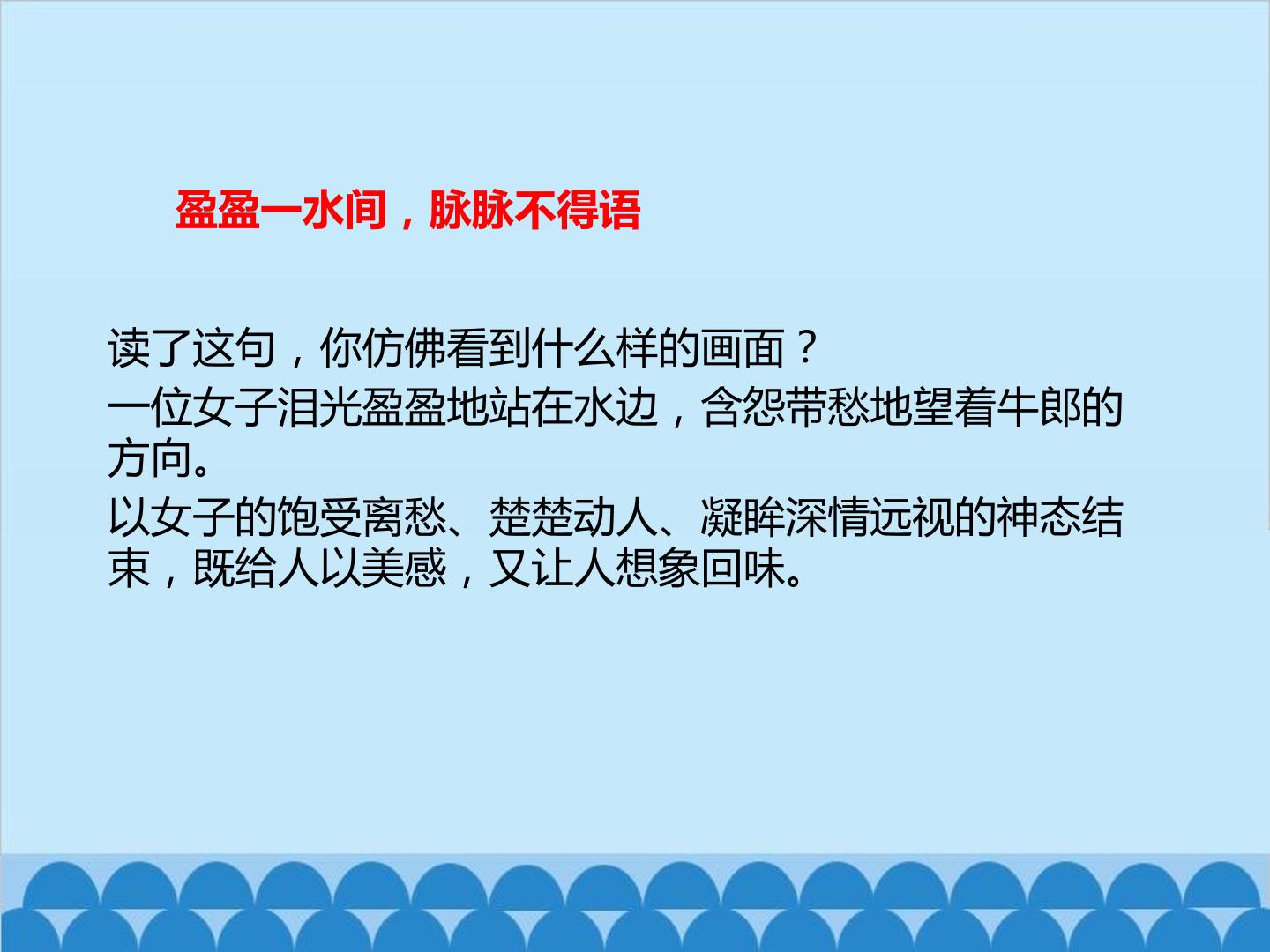 盈盈一水间，脉脉不得语

读了这句，你仿佛看到什么样的画面？

一位女子泪光盈盈地站在水边，含怨带愁地望着牛郎的方向。

以女子的饱受离愁、楚楚动人、凝眸深情远视的神态结束，既给人以美感，又让人想象回味。